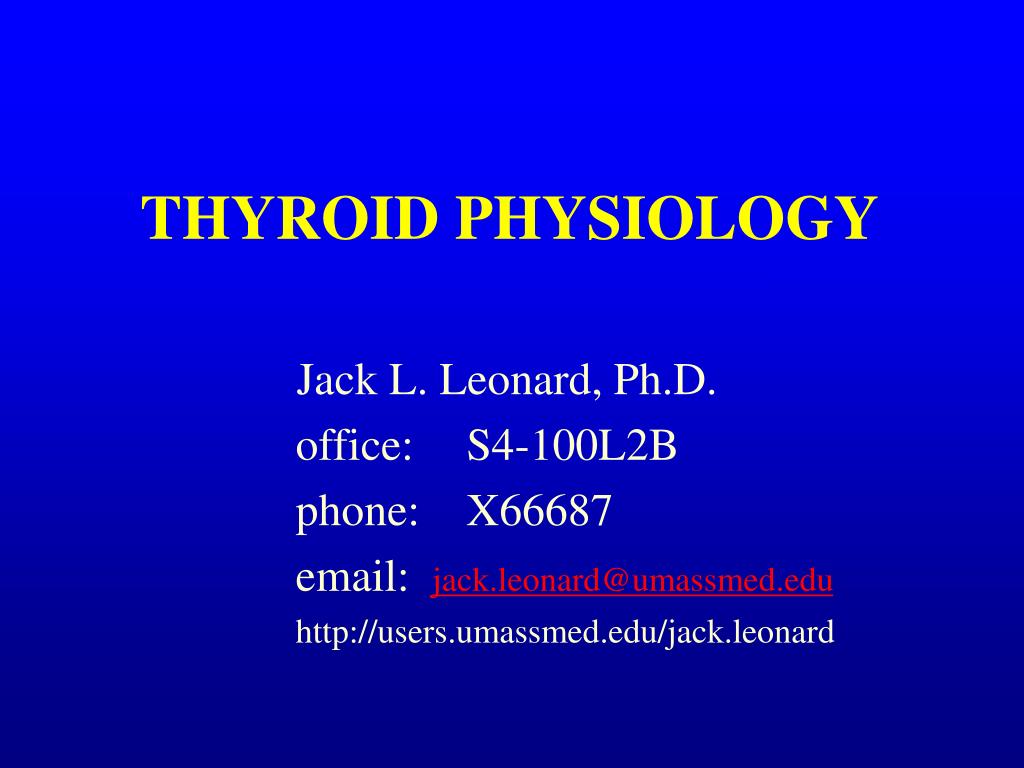 THYROID PHYSIOLOGY

Jack L. Leonard, Ph.D.
office: S4-100L2B
phone: X66687
email: jack.leonard@umassmed.edu
http://users.umassmed.edu/jack.leonard